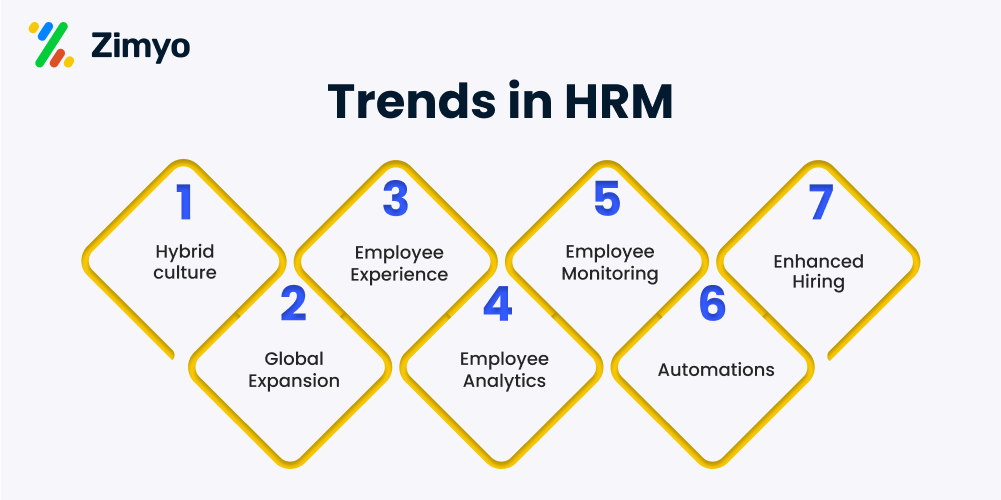 Zimyo

Trends in HRM

1
Hybrid culture

2
Global Expansion

3
Employee Experience

4
Employee Analytics

5
Employee Monitoring

6
Automations

7
Enhanced Hiring